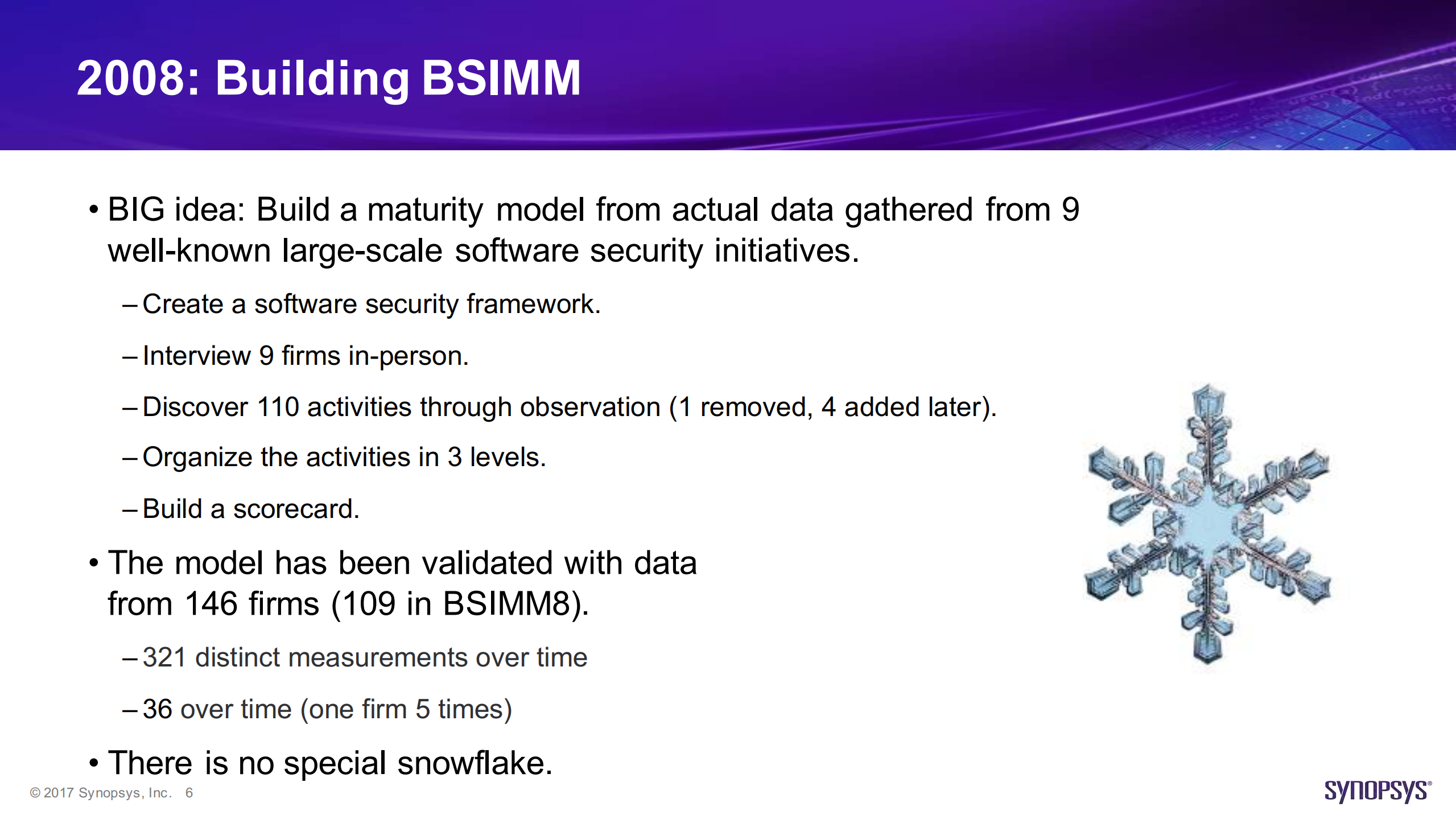 2008: Building BSIMM

• BIG idea: Build a maturity model from actual data gathered from 9 well-known large-scale software security initiatives.

– Create a software security framework.

– Interview 9 firms in-person.

– Discover 110 activities through observation (1 removed, 4 added later).

– Organize the activities in 3 levels.

– Build a scorecard.

• The model has been validated with data from 146 firms (109 in BSIMM8).

– 321 distinct measurements over time

– 36 over time (one firm 5 times)

• There is no special snowflake.

© 2017 Synopsys, Inc. 6

SYNOPSYS®